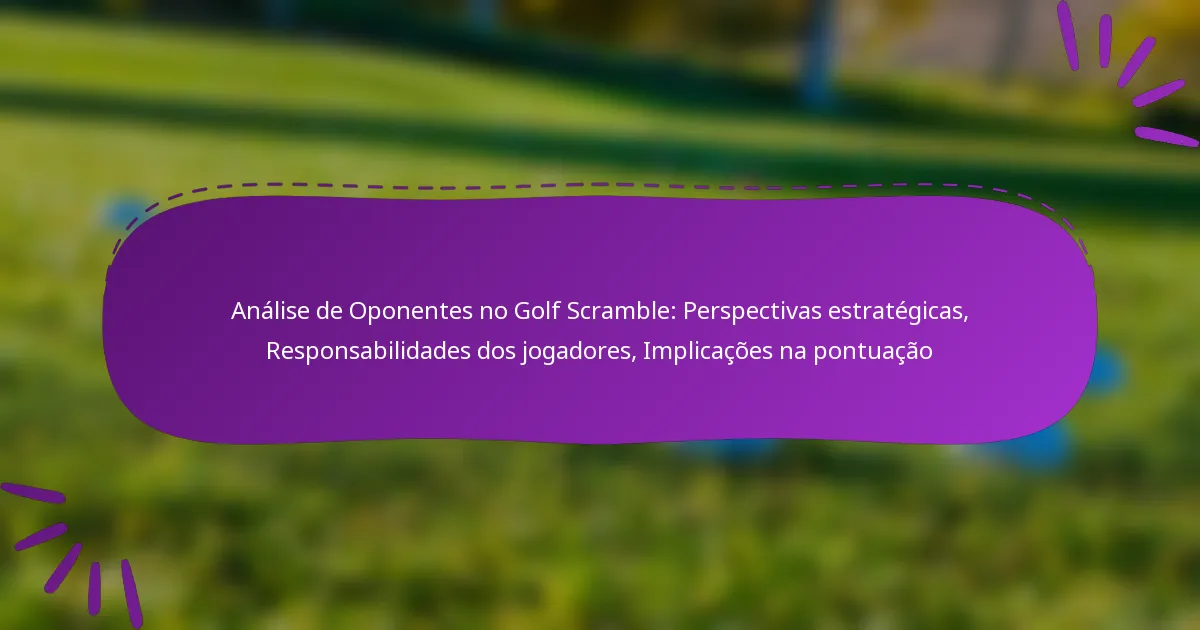 Análise de Oponentes no Golf Scramble: Perspectivas estratégicas, Responsabilidades dos jogadores, Implicações na pontuação